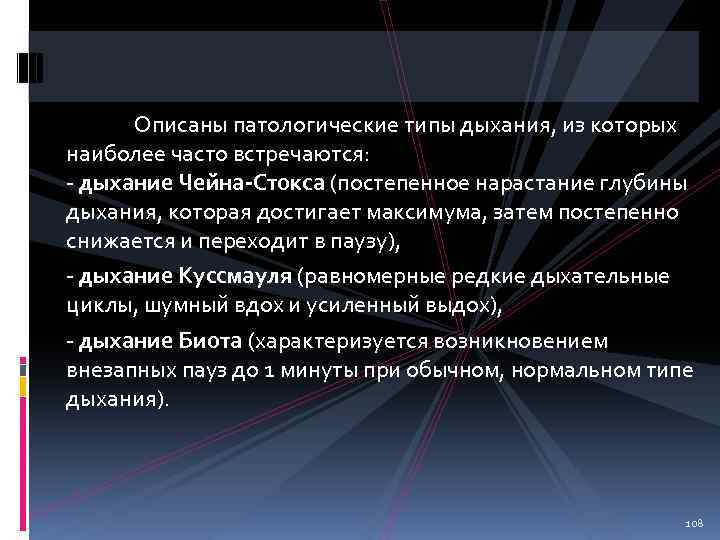 Описаны патологические типы дыхания, из которых наиболее часто встречаются:
- дыхание Чейна-Стокса (постепенное нарастание глубины дыхания, которая достигает максимума, затем постепенно снижается и переходит в паузу),

- дыхание Куссмауля (равномерные редкие дыхательные циклы, шумный вдох и усиленный выдох),

- дыхание Биота (характеризуется возникновением внезапных пауз до 1 минуты при обычном, нормальном типе дыхания).

108